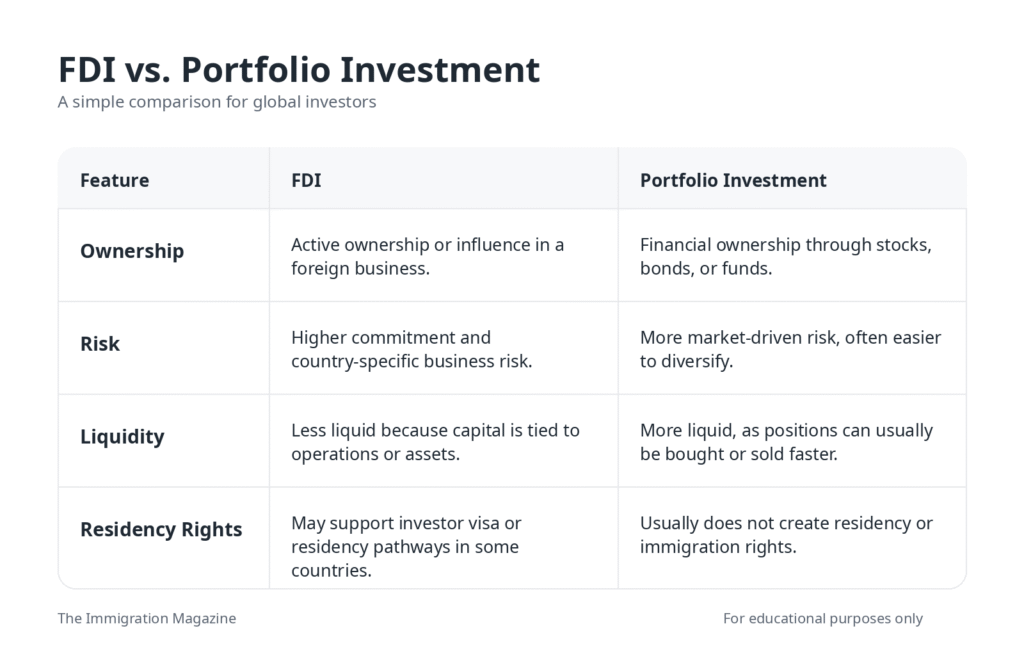 FDI vs. Portfolio Investment
A simple comparison for global investors

| Feature | FDI | Portfolio Investment |
|---|---|---|
| Ownership | Active ownership or influence in a foreign business. | Financial ownership through stocks, bonds, or funds. |
| Risk | Higher commitment and country-specific business risk. | More market-driven risk, often easier to diversify. |
| Liquidity | Less liquid because capital is tied to operations or assets. | More liquid, as positions can usually be bought or sold faster. |
| Residency Rights | May support investor visa or residency pathways in some countries. | Usually does not create residency or immigration rights. |

The Immigration Magazine

For educational purposes only